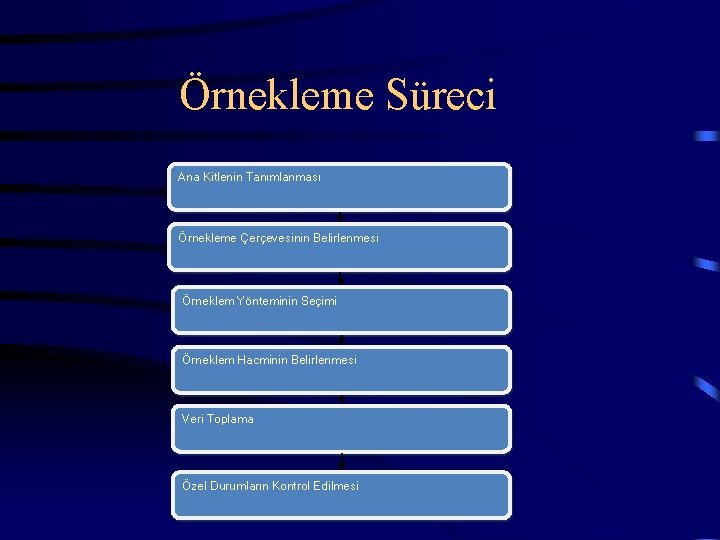 Örnekleme Süreci

Ana Kitlenin Tanımlanması

Örnekleme Çerçevesinin Belirlenmesi

Örneklem Yönteminin Seçimi

Örneklem Hacminin Belirlenmesi

Veri Toplama

Özel Durumların Kontrol Edilmesi